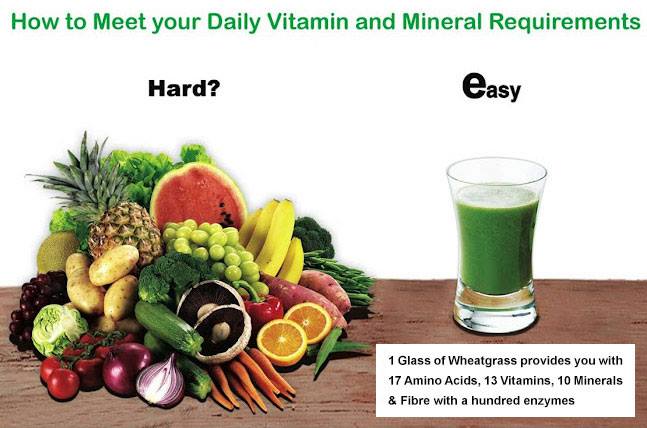 How to Meet your Daily Vitamin and Mineral Requirements

Hard?

easy

1 Glass of Wheatgrass provides you with 17 Amino Acids, 13 Vitamins, 10 Minerals & Fibre with a hundred enzymes